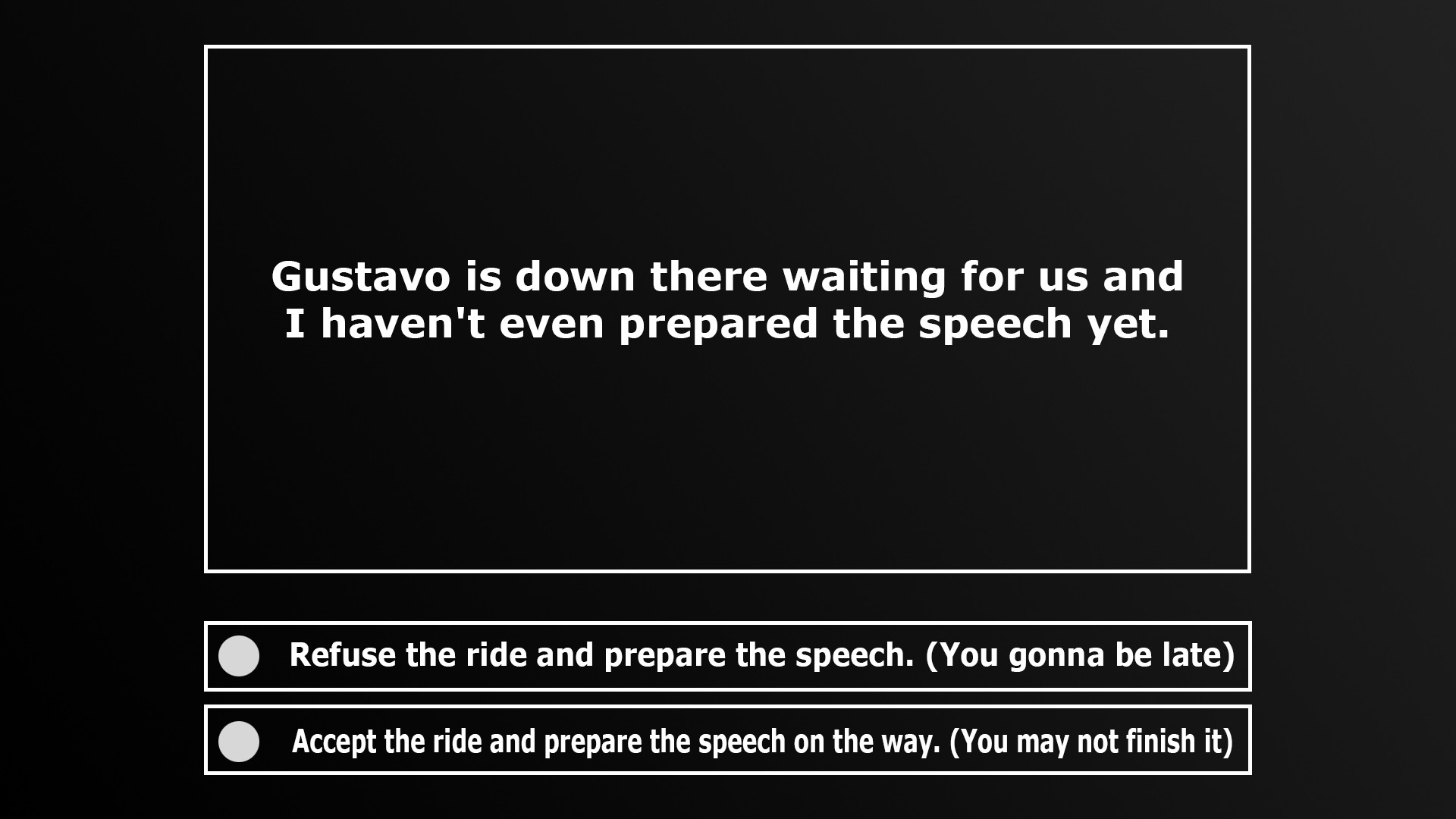 Gustavo is down there waiting for us and I haven't even prepared the speech yet.

Refuse the ride and prepare the speech. (You gonna be late)

Accept the ride and prepare the speech on the way. (You may not finish it)